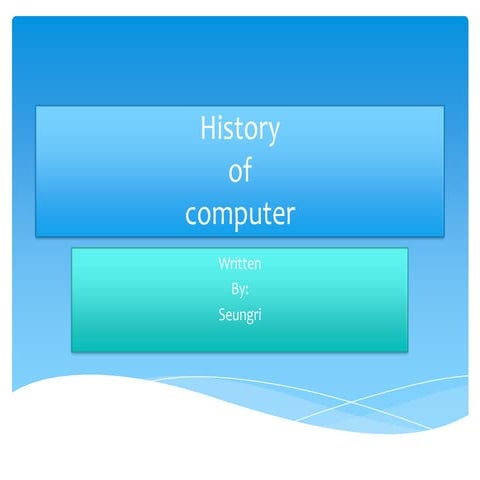 History
of
computer

Written
By:
Seungri